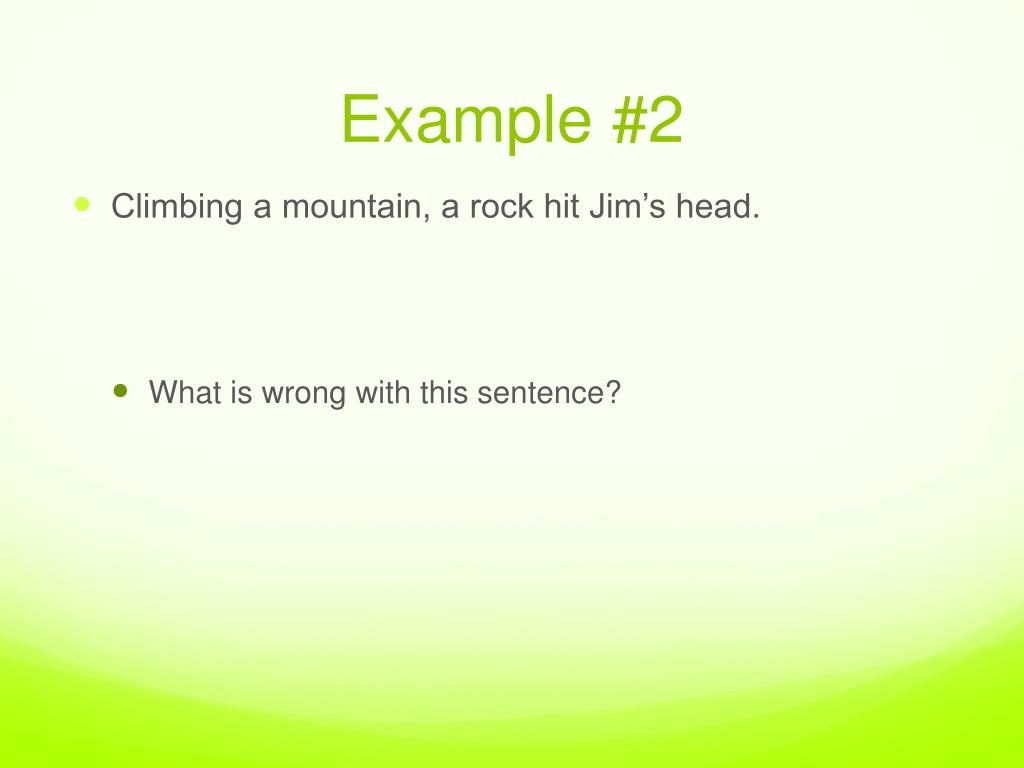 Example #2

Climbing a mountain, a rock hit Jim’s head.

What is wrong with this sentence?